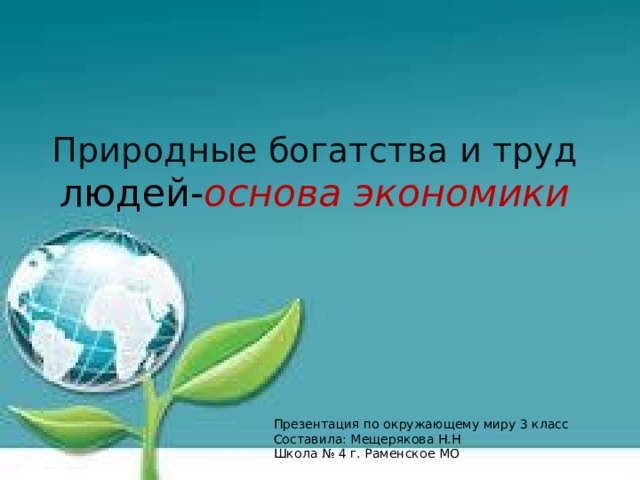 Природные богатства и труд людей-основа экономики

Презентация по окружающему миру 3 класс
Составила: Мещерякова Н.Н
Школа № 4 г. Раменское МО